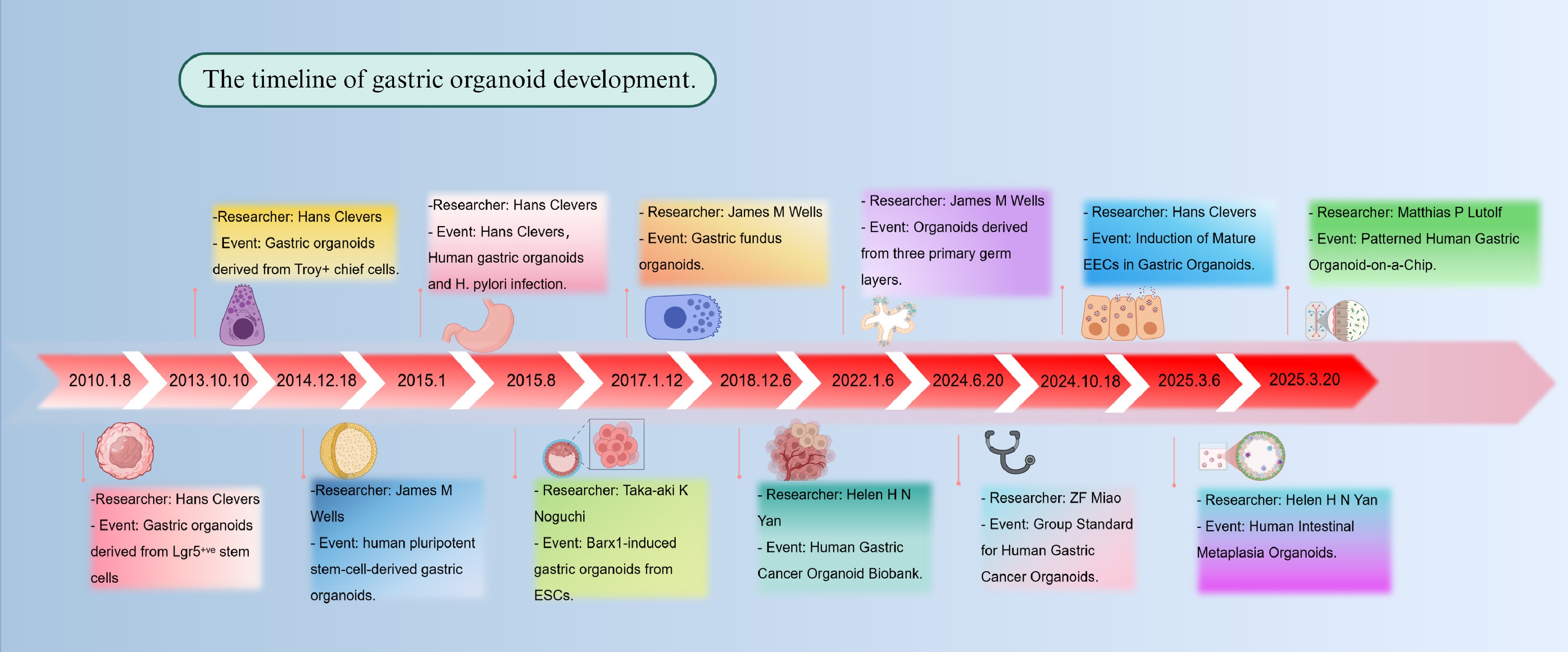 The timeline of gastric organoid development.

-Researcher: Hans Clevers
- Event: Gastric organoids derived from Troy+ chief cells.

-Researcher: Hans Clevers
- Event: Hans Clevers, Human gastric organoids and H. pylori infection.

- Researcher: James M Wells
- Event: Gastric fundus organoids.

- Researcher: James M Wells
- Event: Organoids derived from three primary germ layers.

- Researcher: Hans Clevers
- Event: Induction of Mature EECs in Gastric Organoids.

- Researcher: Matthias P Lutolf
- Event: Patterned Human Gastric Organoid-on-a-Chip.

2010.1.8 2013.10.10 2014.12.18 2015.1 2015.8 2017.1.12 2018.12.6 2022.1.6 2024.6.20 2024.10.18 2025.3.6 2025.3.20

-Researcher: Hans Clevers
- Event: Gastric organoids derived from Lgr5$^{+ve}$ stem cells

-Researcher: James M Wells
- Event: human pluripotent stem-cell-derived gastric organoids.

- Researcher: Taka-aki K Noguchi
- Event: Barx1-induced gastric organoids from ESCs.

- Researcher: Helen H N Yan
- Event: Human Gastric Cancer Organoid Biobank.

- Researcher: ZF Miao
- Event: Group Standard for Human Gastric Cancer Organoids.

- Researcher: Helen H N Yan
- Event: Human Intestinal Metaplasia Organoids.